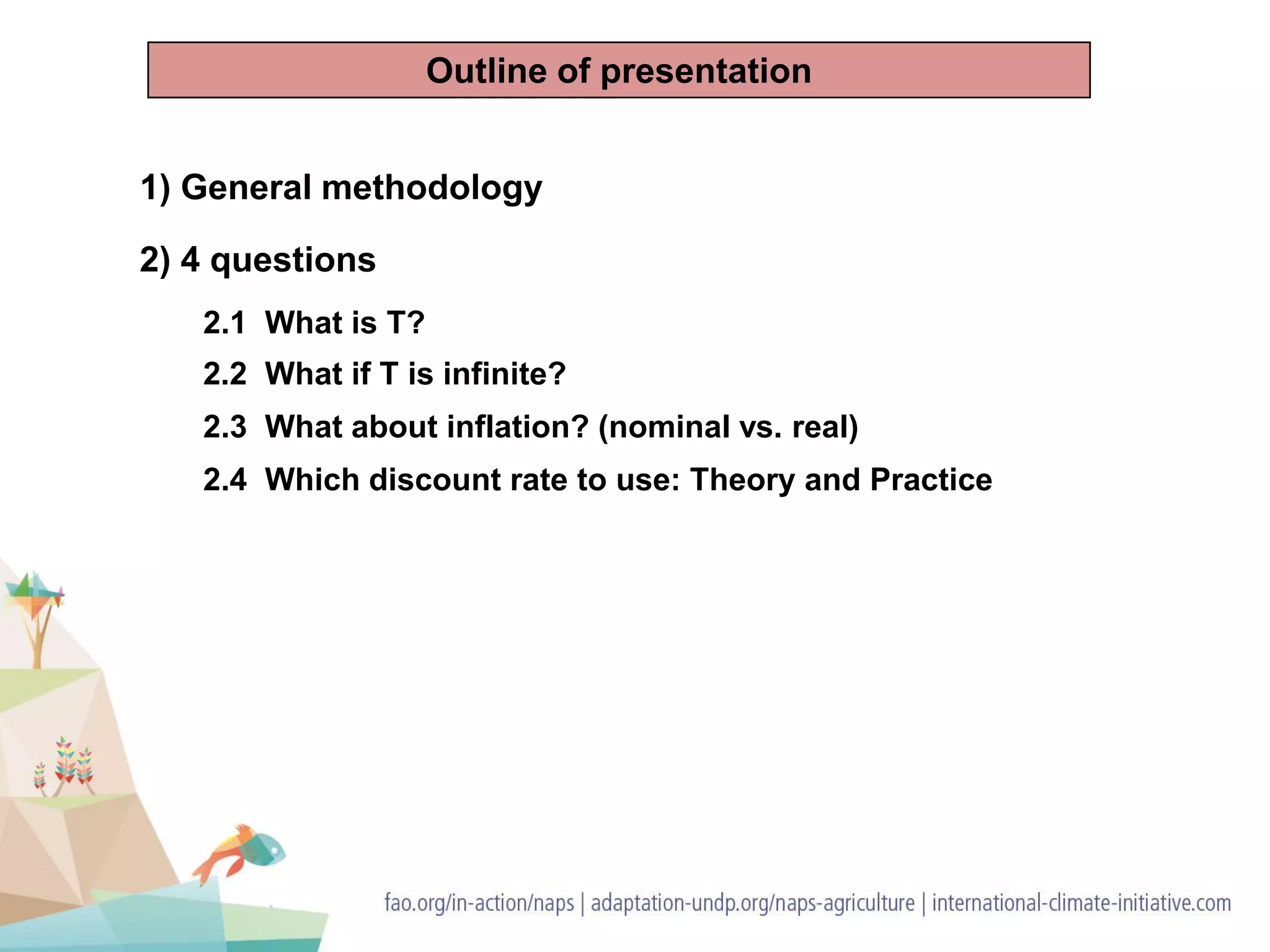 Outline of presentation

1) General methodology

2) 4 questions

2.1 What is T?

2.2 What if T is infinite?

2.3 What about inflation? (nominal vs. real)

2.4 Which discount rate to use: Theory and Practice

fao.org/in-action/naps | adaptation-undp.org/naps-agriculture | international-climate-initiative.com